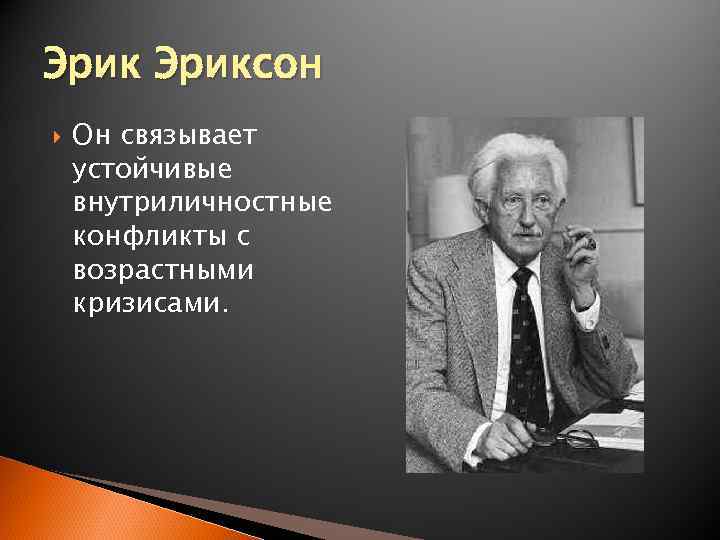 Эрик Эриксон

Он связывает устойчивые внутриличностные конфликты с возрастными кризисами.